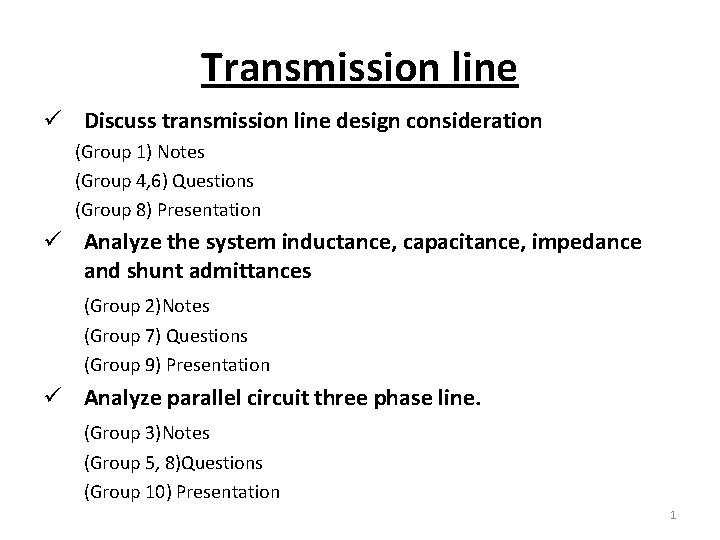 Transmission line

✓ Discuss transmission line design consideration

(Group 1) Notes

(Group 4,6) Questions

(Group 8) Presentation

✓ Analyze the system inductance, capacitance, impedance and shunt admittances

(Group 2)Notes

(Group 7) Questions

(Group 9) Presentation

✓ Analyze parallel circuit three phase line.

(Group 3)Notes

(Group 5, 8)Questions

(Group 10) Presentation

1